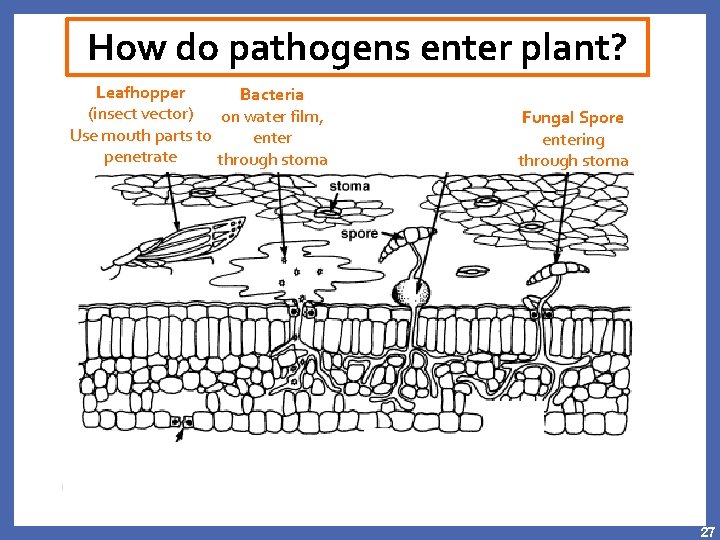 How do pathogens enter plant?

Leafhopper
(insect vector)
Use mouth parts to penetrate

Bacteria
on water film,
enter
through stoma

Fungal Spore
entering
through stoma

stoma

spore

27